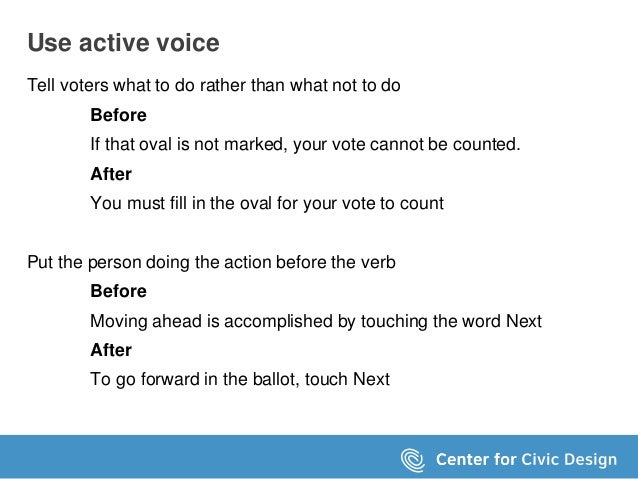 Use active voice

Tell voters what to do rather than what not to do

Before

If that oval is not marked, your vote cannot be counted.

After

You must fill in the oval for your vote to count

Put the person doing the action before the verb

Before

Moving ahead is accomplished by touching the word Next

After

To go forward in the ballot, touch Next

Center for Civic Design